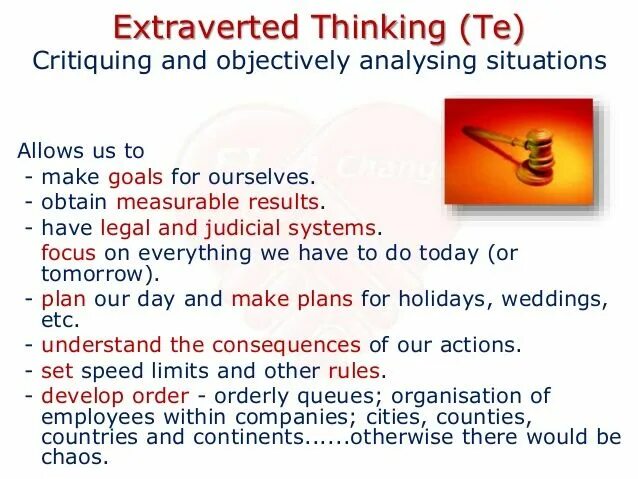 Extraverted Thinking (Te)
Critiquing and objectively analysing situations

Allows us to
- make goals for ourselves.
- obtain measurable results.
- have legal and judicial systems.
focus on everything we have to do today (or tomorrow).
- plan our day and make plans for holidays, weddings, etc.
- understand the consequences of our actions.
- set speed limits and other rules.
- develop order - orderly queues; organisation of employees within companies; cities, counties, countries and continents......otherwise there would be chaos.